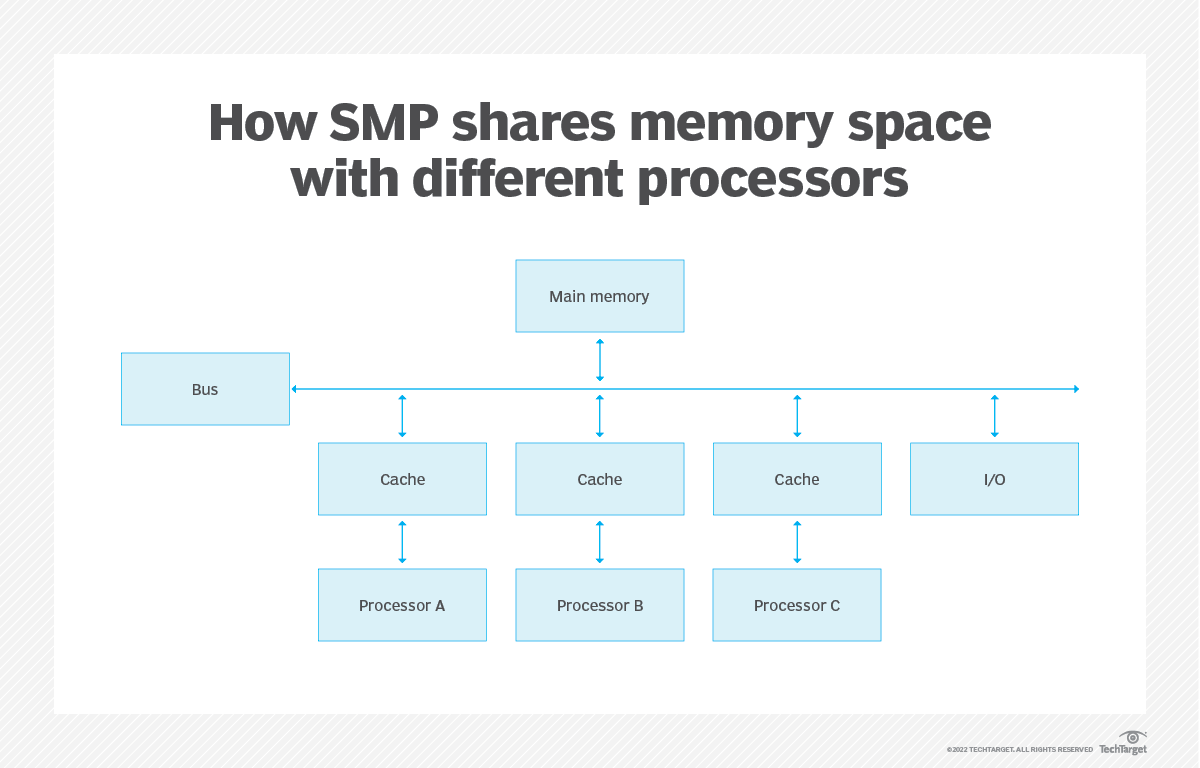 How SMP shares memory space with different processors

Main memory

Bus

Cache

Cache

Cache

I/O

Processor A

Processor B

Processor C

©2022 TECHTARGET. ALL RIGHTS RESERVED TechTarget